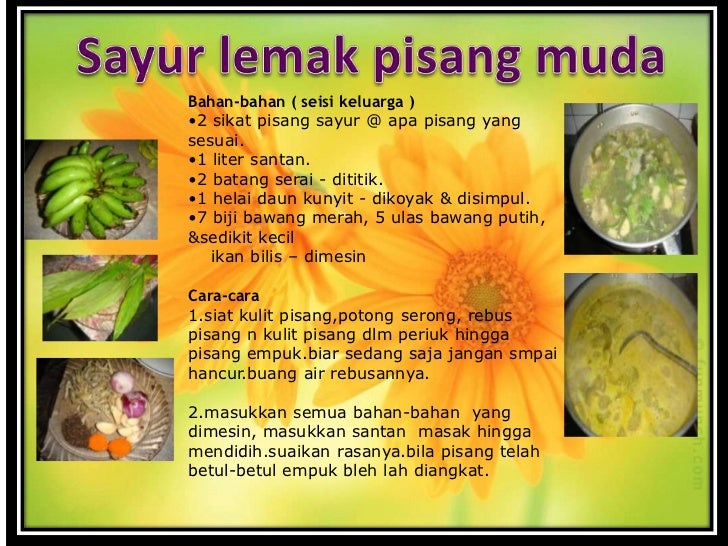 Sayur lemak pisang muda

Bahan-bahan ( seisi keluarga )
•2 sikat pisang sayur @ apa pisang yang sesuai.
•1 liter santan.
•2 batang serai - dititik.
•1 helai daun kunyit - dikoyak & disimpul.
•7 biji bawang merah, 5 ulas bawang putih, &sedikit kecil
ikan bilis – dimesin

Cara-cara
1.siat kulit pisang,potong serong, rebus pisang n kulit pisang dlm periuk hingga pisang empuk.biar sedang saja jangan smpai hancur.buang air rebusannya.

2.masukkan semua bahan-bahan yang dimesin, masukkan santan masak hingga mendidih.suaikan rasanya.bila pisang telah betul-betul empuk bleh lah diangkat.